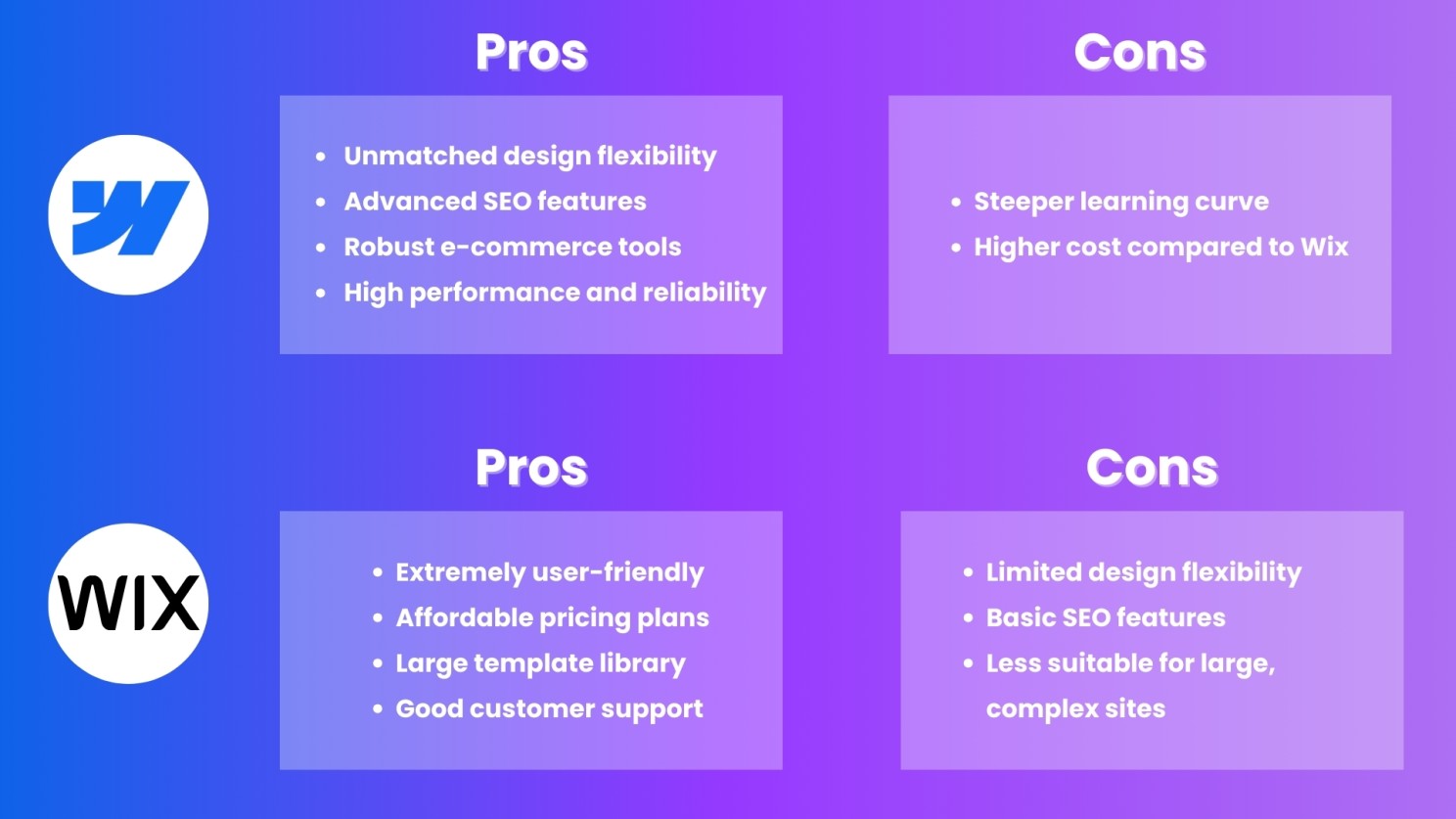 Pros

- Unmatched design flexibility
- Advanced SEO features
- Robust e-commerce tools
- High performance and reliability

Cons

- Steeper learning curve
- Higher cost compared to Wix

WIX

Pros

- Extremely user-friendly
- Affordable pricing plans
- Large template library
- Good customer support

Cons

- Limited design flexibility
- Basic SEO features
- Less suitable for large, complex sites